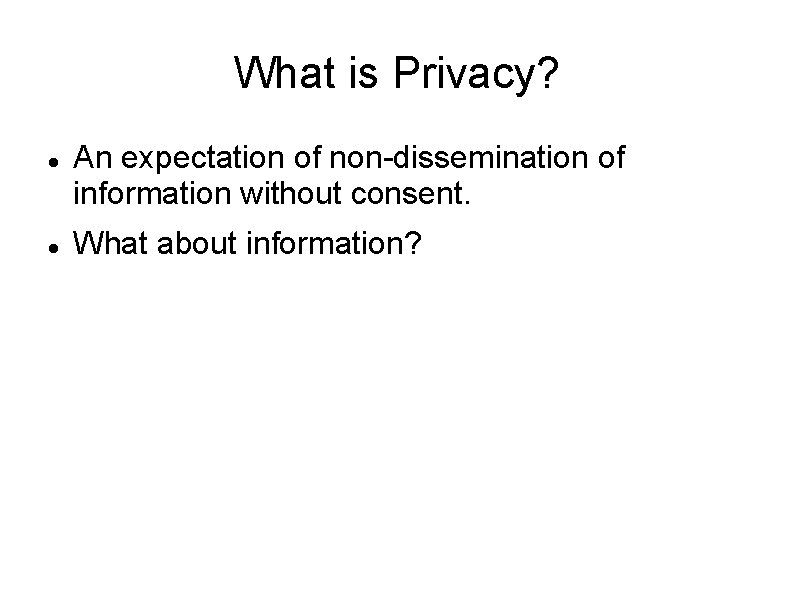 What is Privacy?

- An expectation of non-dissemination of information without consent.
- What about information?